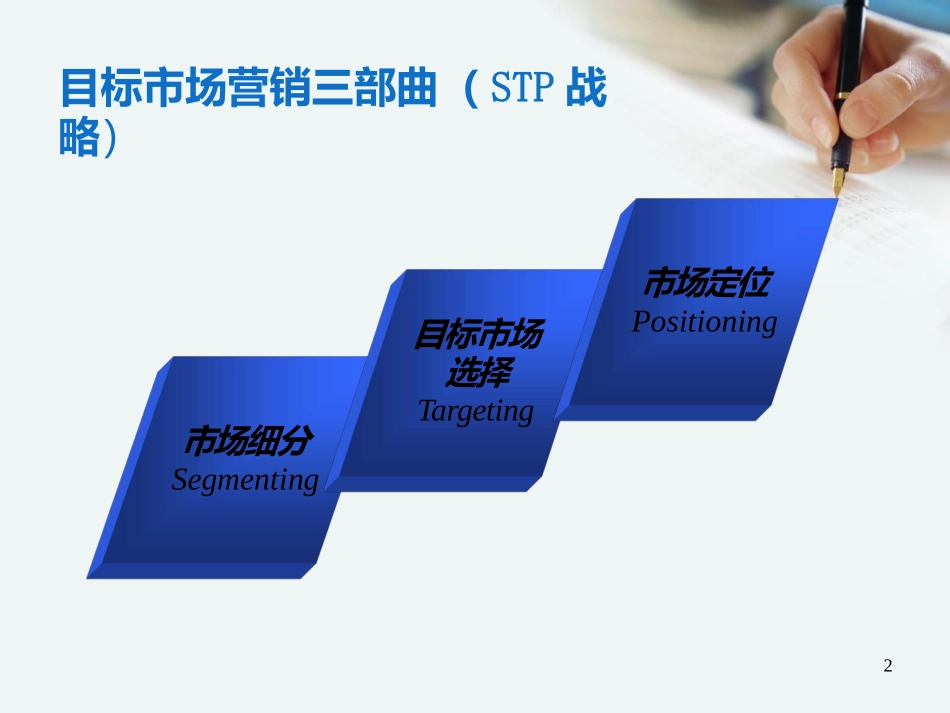 目标市场营销三部曲（STP 战略）

市场细分
Segmenting

目标市场选择
Targeting

市场定位
Positioning

2